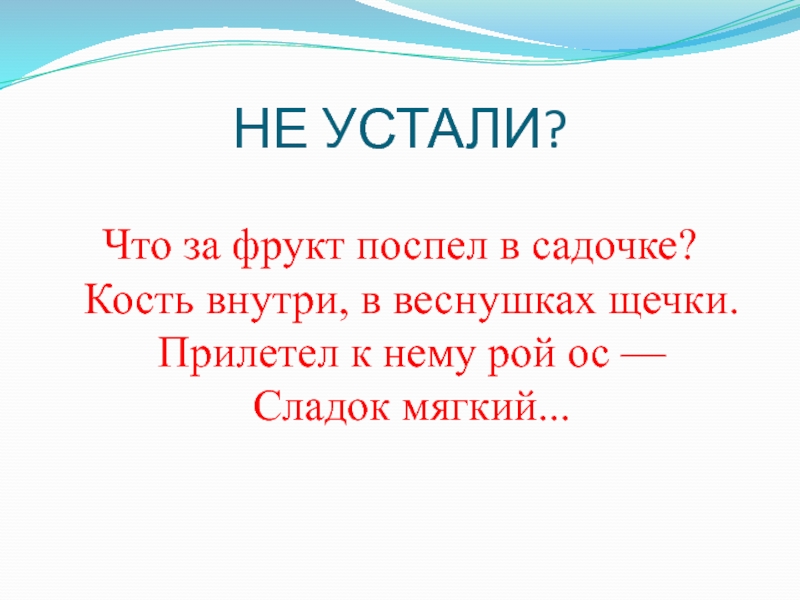 НЕ УСТАЛИ?

Что за фрукт поспел в садочке?
Кость внутри, в веснушках щечки.
Прилетел к нему рой ос —
Сладок мягкий...